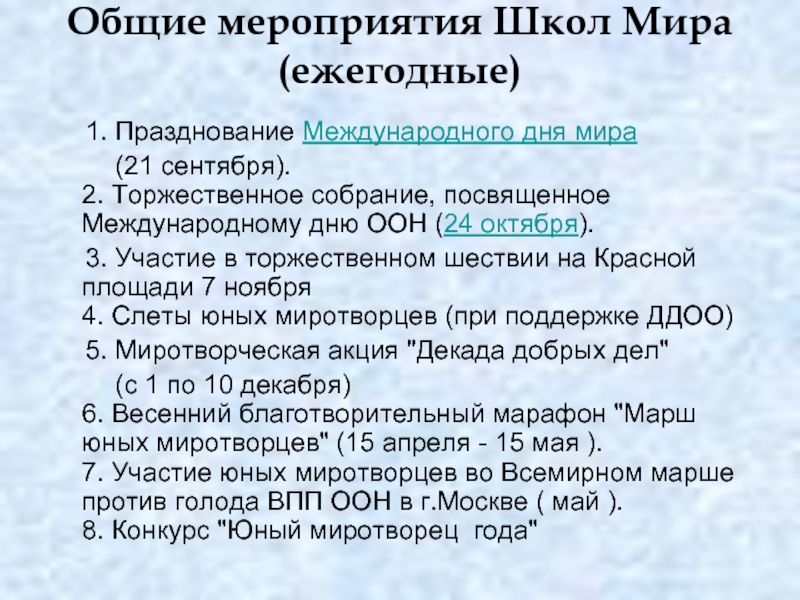 Общие мероприятия Школ Мира (ежегодные)

1. Празднование Международного дня мира (21 сентября).

2. Торжественное собрание, посвященное Международному дню ООН (24 октября).

3. Участие в торжественном шествии на Красной площади 7 ноября

4. Слеты юных миротворцев (при поддержке ДДОО)

5. Миротворческая акция "Декада добрых дел" (с 1 по 10 декабря)

6. Весенний благотворительный марафон "Марш юных миротворцев" (15 апреля - 15 мая ).

7. Участие юных миротворцев во Всемирном марше против голода ВПП ООН в г.Москве ( май ).

8. Конкурс "Юный миротворец года"